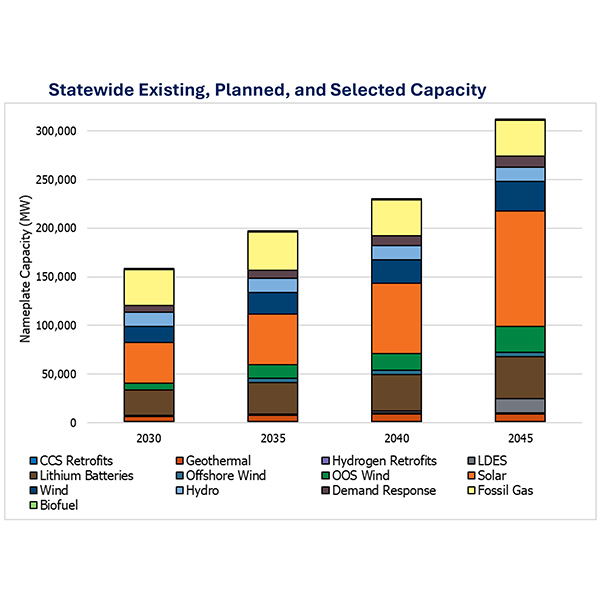 Statewide Existing, Planned, and Selected Capacity

Nameplate Capacity (MW)

300,000
250,000
200,000
150,000
100,000
50,000
0

2030
2035
2040
2045

CCS Retrofits
Geothermal
Hydrogen Retrofits
LDES
Lithium Batteries
Offshore Wind
OOS Wind
Solar
Wind
Hydro
Demand Response
Fossil Gas
Biofuel